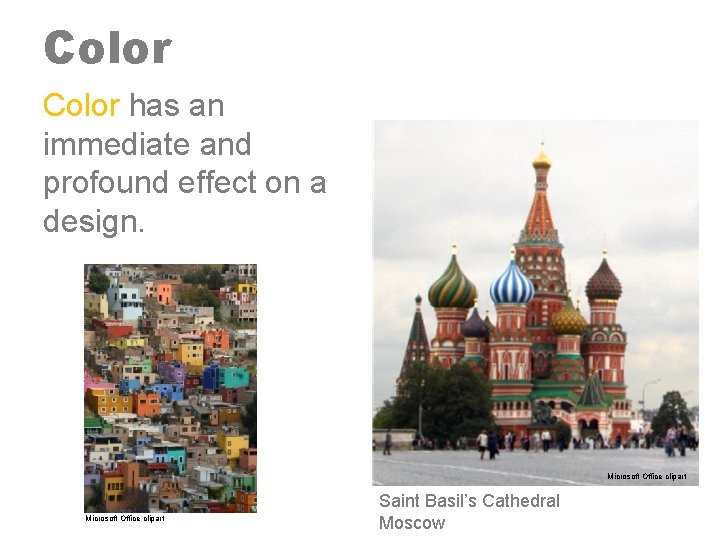 Color

Color has an immediate and profound effect on a design.

Microsoft Office clipart

Microsoft Office clipart

Saint Basil's Cathedral
Moscow